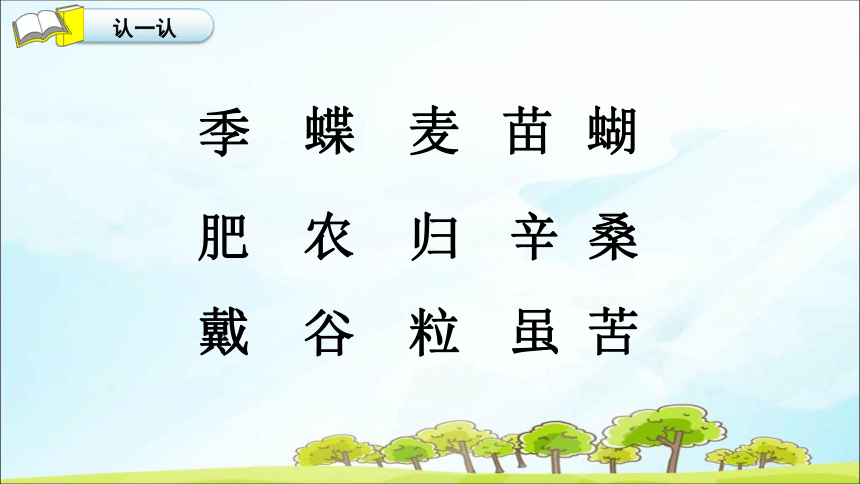 认一认

季 蝶 麦 苗 蝴

肥 农 归 辛 桑

戴 谷 粒 虽 苦